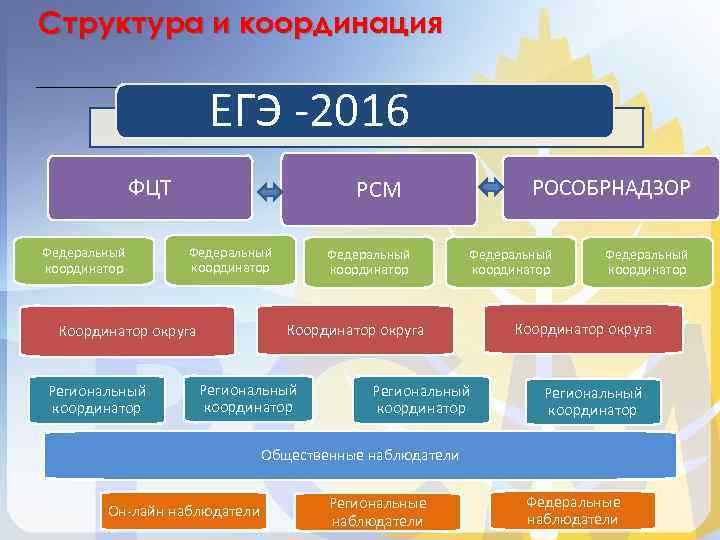 Структура и координация

ЕГЭ -2016

ФЦТ

РСМ

РОСОБРНАДЗОР

Федеральный координатор

Федеральный координатор

Федеральный координатор

Федеральный координатор

Федеральный координатор

Координатор округа

Координатор округа

Координатор округа

Региональный координатор

Региональный координатор

Региональный координатор

Региональный координатор

Общественные наблюдатели

Он-лайн наблюдатели

Региональные наблюдатели

Федеральные наблюдатели